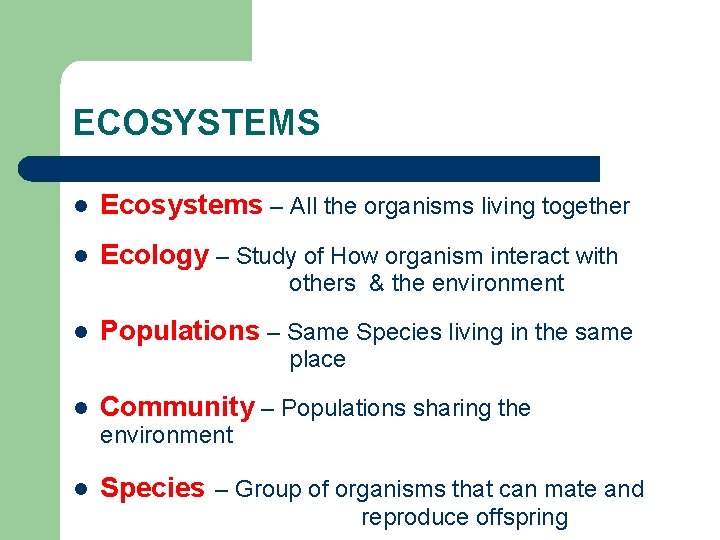 ECOSYSTEMS

- Ecosystems – All the organisms living together
- Ecology – Study of How organism interact with others & the environment
- Populations – Same Species living in the same place
- Community – Populations sharing the environment
- Species – Group of organisms that can mate and reproduce offspring